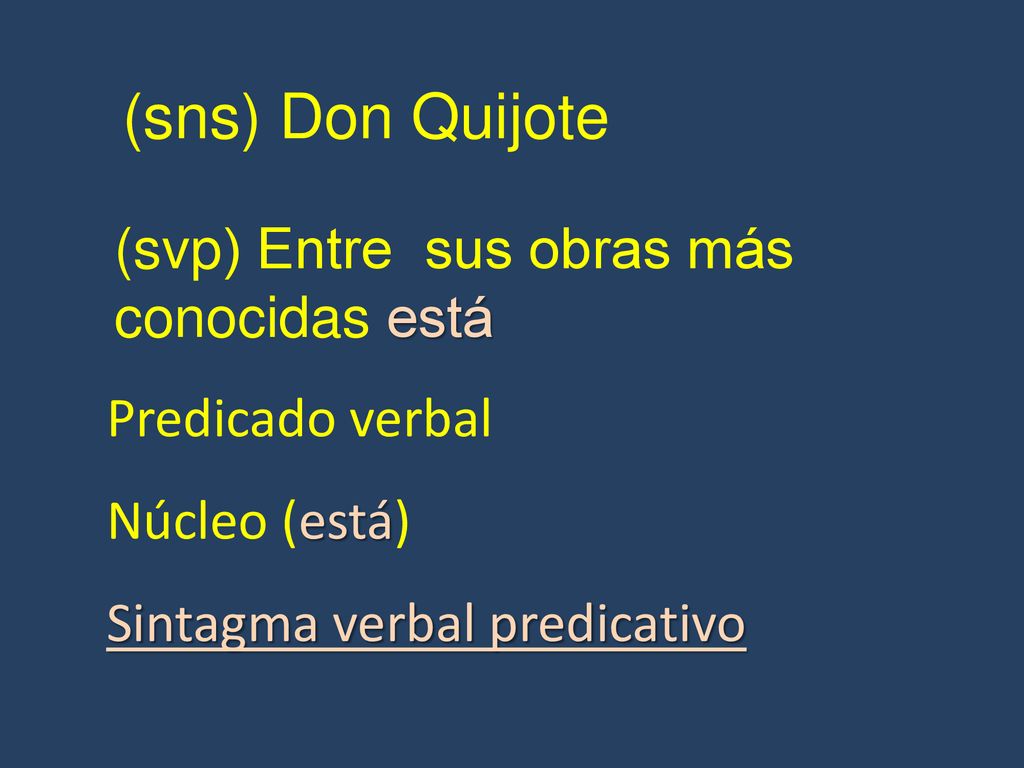 (sns) Don Quijote

(svp) Entre sus obras más conocidas está

Predicado verbal

Núcleo (está)

Sintagma verbal predicativo